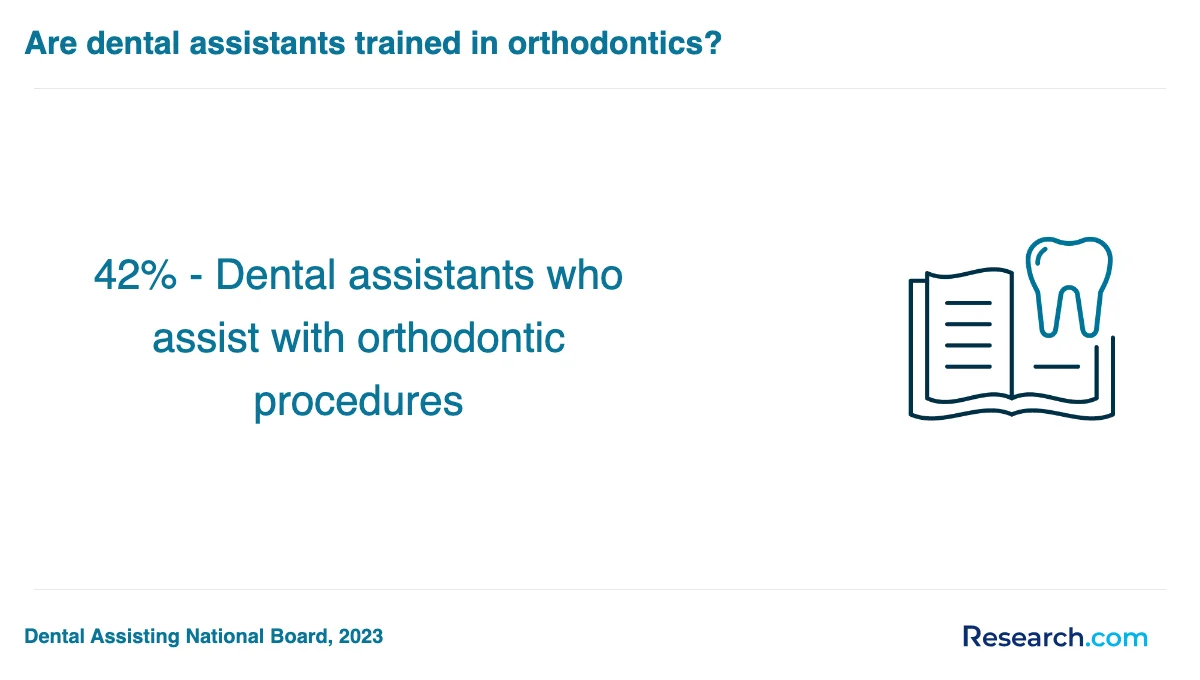 Are dental assistants trained in orthodontics?

42% - Dental assistants who assist with orthodontic procedures

Dental Assisting National Board, 2023

Research.com